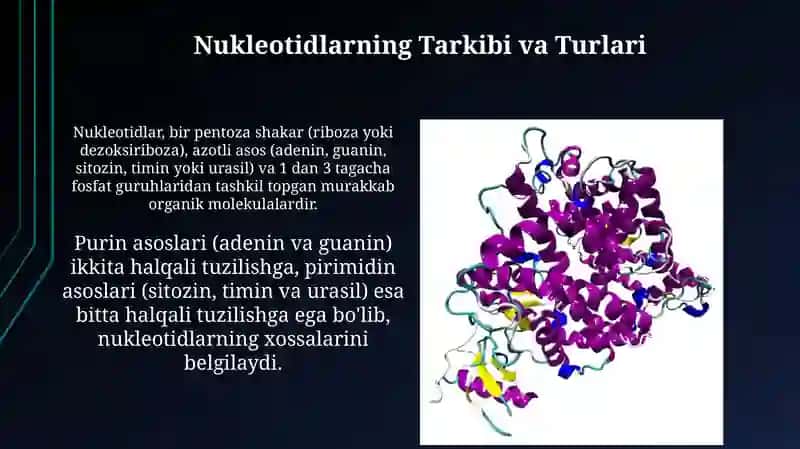 Nukleotidlarning Tarkibi va Turlari

Nukleotidlar, bir pentoza shakar (riboza yoki dezoksiriboza), azotli asos (adenin, guanin, sitozin, timin yoki urasil) va 1 dan 3 tagacha fosfat guruhlaridan tashkil topgan murakkab organik molekulalardir.

Purin asoslari (adenin va guanin) ikkita halqali tuzilishga, pirimidin asoslari (sitozin, timin va urasil) esa bitta halqali tuzilishga ega bo'lib, nukleotidlarning xossalarini belgilaydi.